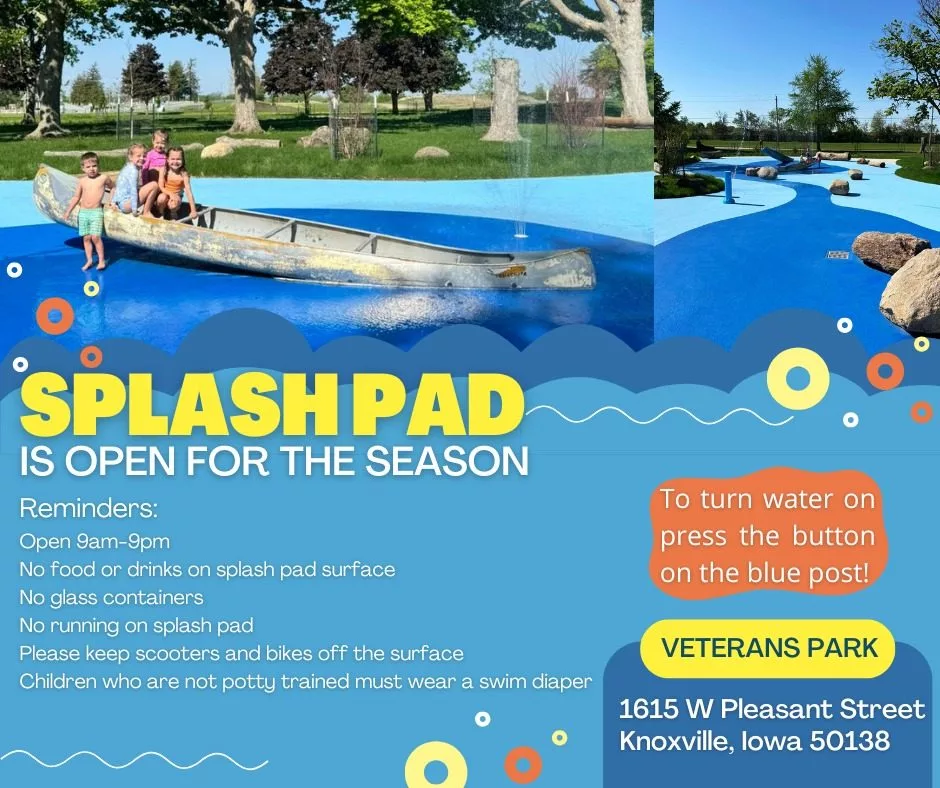 SPLASH PAD
IS OPEN FOR THE SEASON

Reminders:
Open 9am-9pm
No food or drinks on splash pad surface
No glass containers
No running on splash pad
Please keep scooters and bikes off the surface
Children who are not potty trained must wear a swim diaper

To turn water on press the button on the blue post!

VETERANS PARK

1615 W Pleasant Street
Knoxville, Iowa 50138